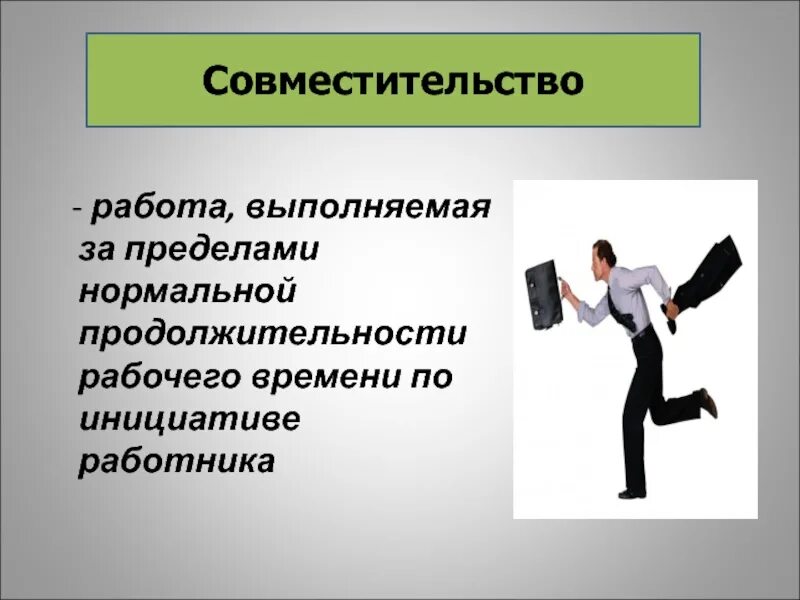 Совместительство

- работа, выполняемая за пределами нормальной продолжительности рабочего времени по инициативе работника